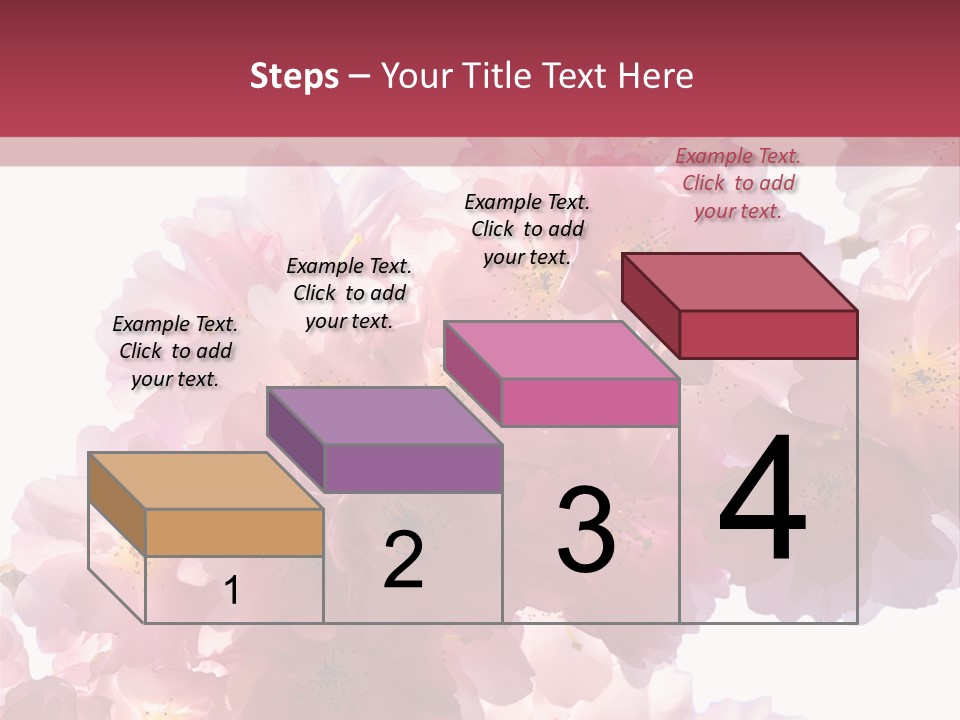 Steps – Your Title Text Here

Example Text. Click to add your text.

Example Text. Click to add your text.

Example Text. Click to add your text.

Example Text. Click to add your text.

1

2

3

4